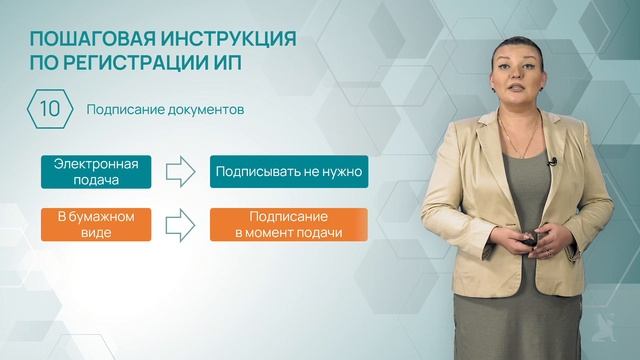 ПОШАГОВАЯ ИНСТРУКЦИЯ ПО РЕГИСТРАЦИИ ИП

10

Подписание документов

Электронная подача

Подписывать не нужно

В бумажном виде

Подписание в момент подачи